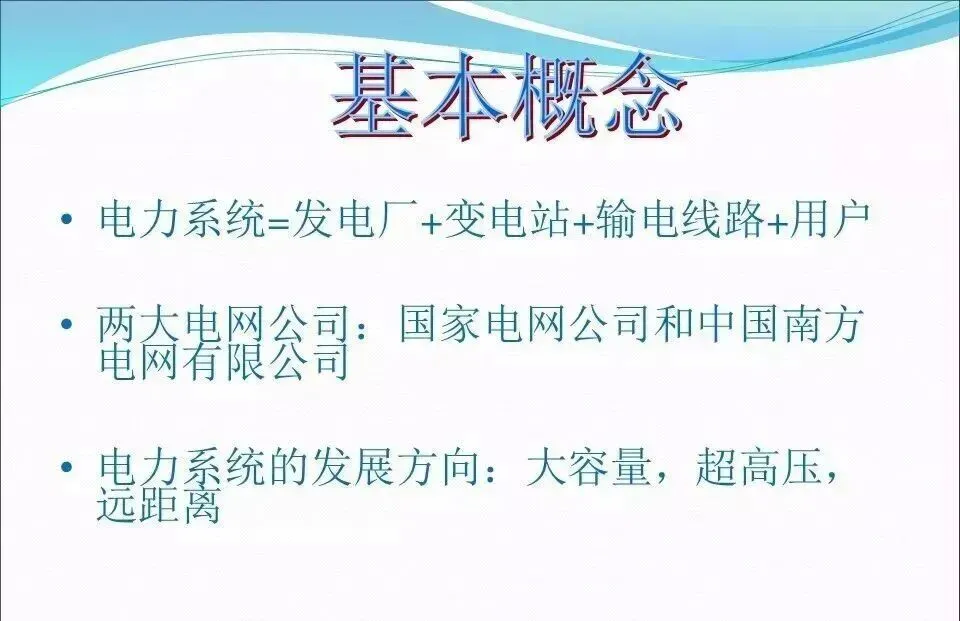 基本概念

• 电力系统=发电厂+变电站+输电线路+用户

• 两大电网公司：国家电网公司和中国南方电网有限公司

• 电力系统的发展方向：大容量，超高压，远距离